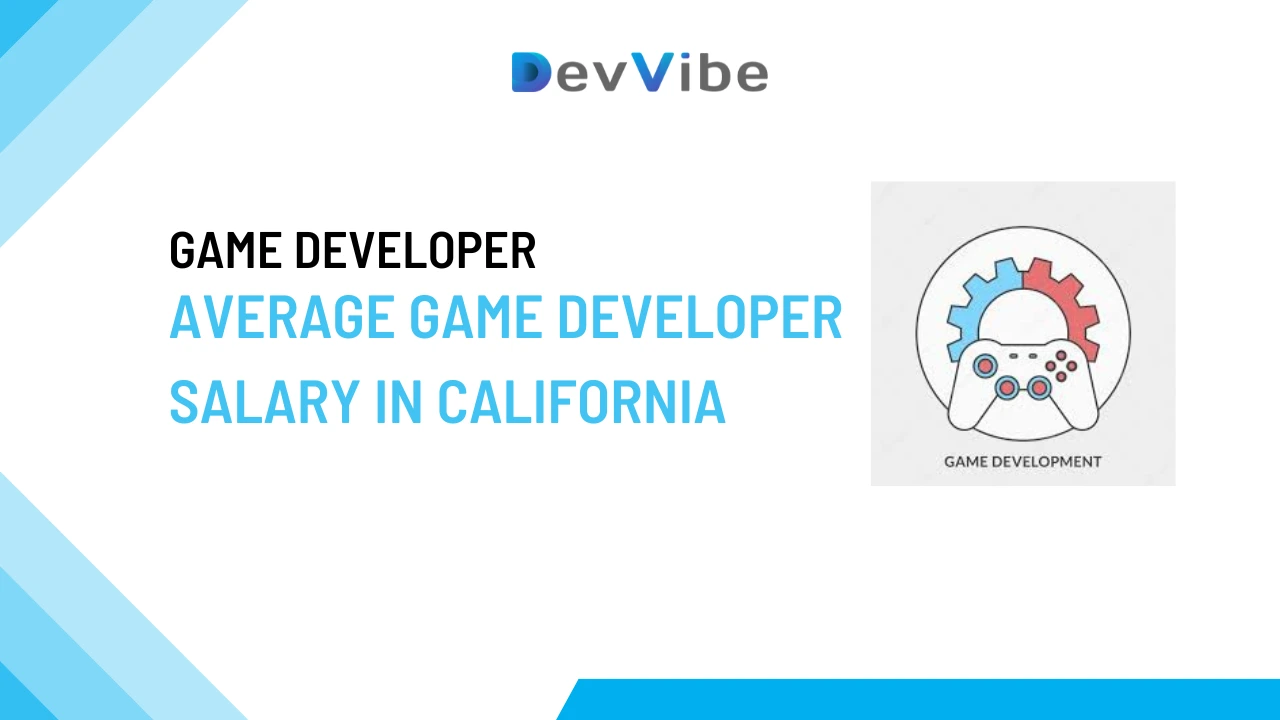 DevVibe

GAME DEVELOPER

AVERAGE GAME DEVELOPER SALARY IN CALIFORNIA

GAME DEVELOPMENT